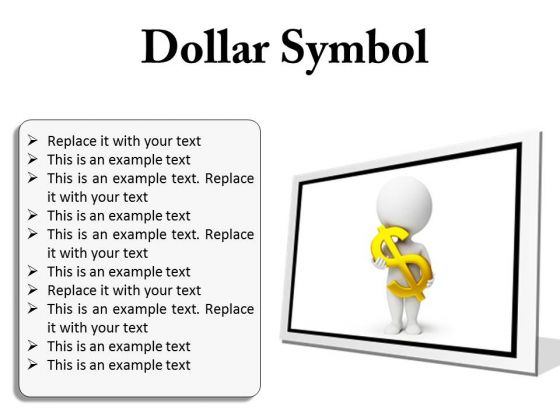 Dollar Symbol

➢ Replace it with your text
➢ This is an example text
➢ This is an example text. Replace it with your text
➢ This is an example text
➢ This is an example text. Replace it with your text
➢ This is an example text
➢ Replace it with your text
➢ This is an example text. Replace it with your text
➢ This is an example text
➢ This is an example text